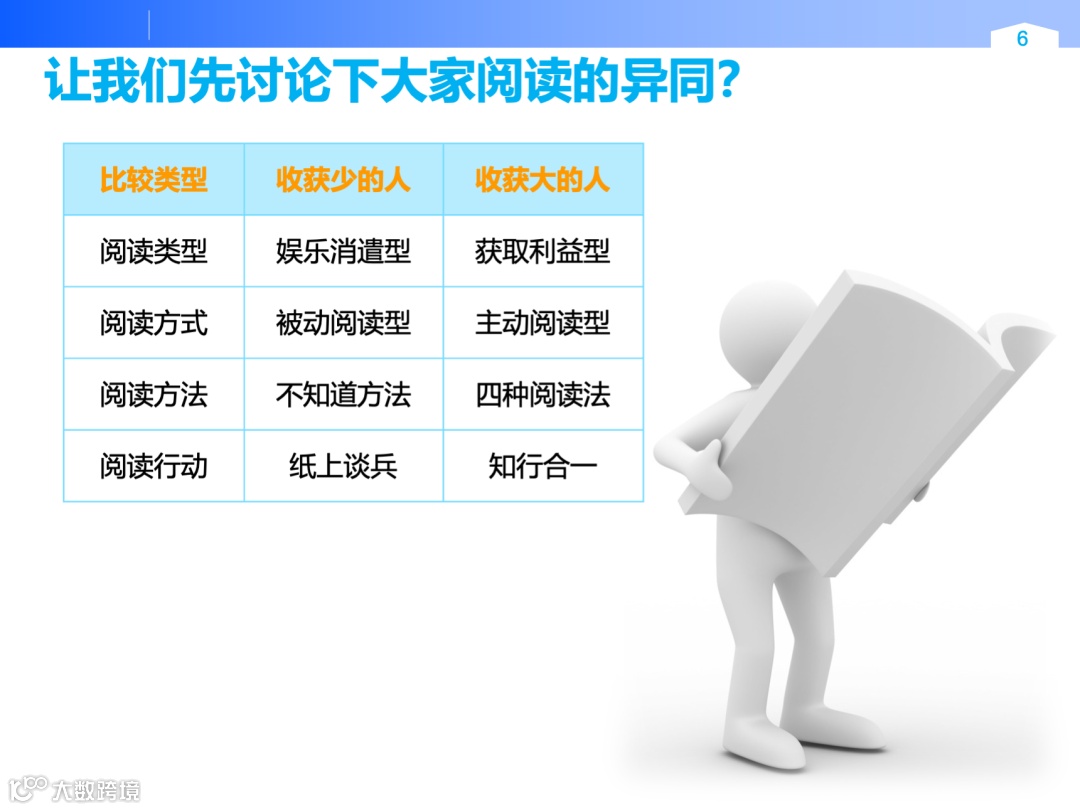 6

让我们先讨论下大家阅读的异同？

| 比较类型 | 收获少的人 | 收获大的人 |
|---|---|---|
| 阅读类型 | 娱乐消遣型 | 获取利益型 |
| 阅读方式 | 被动阅读型 | 主动阅读型 |
| 阅读方法 | 不知道方法 | 四种阅读法 |
| 阅读行动 | 纸上谈兵 | 知行合一 |

大数跨境